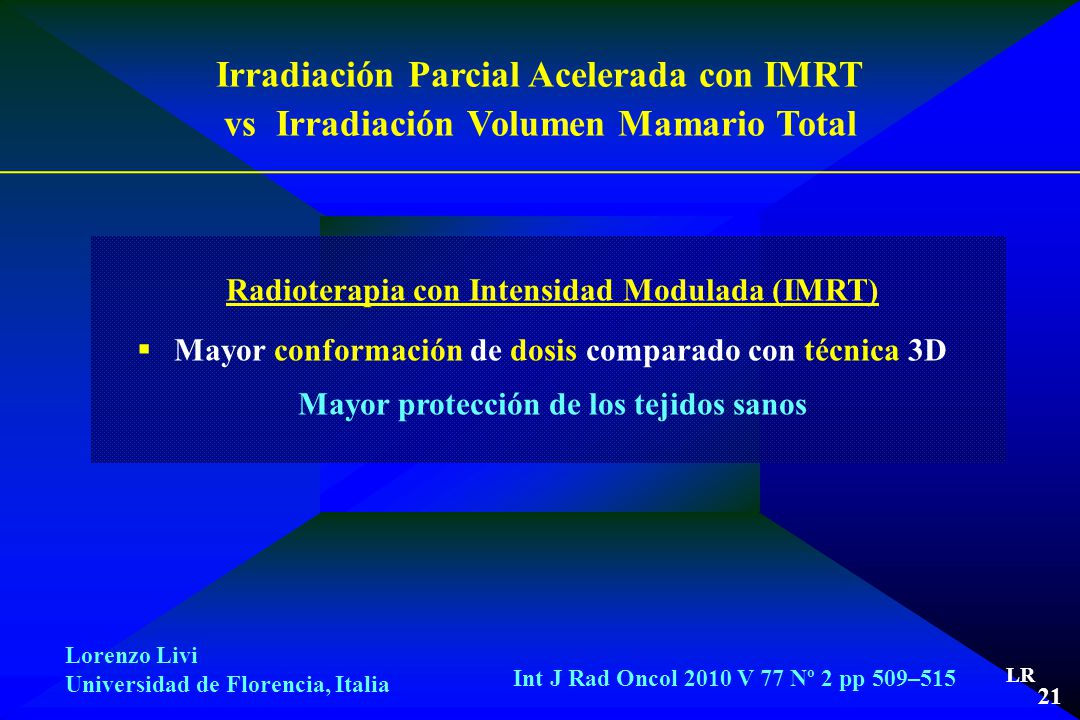 Irradiación Parcial Acelerada con IMRT
vs Irradiación Volumen Mamario Total

Radioterapia con Intensidad Modulada (IMRT)

▪ Mayor conformación de dosis comparado con técnica 3D
Mayor protección de los tejidos sanos

Lorenzo Livi
Universidad de Florencia, Italia

Int J Rad Oncol 2010 V 77 Nº 2 pp 509–515

LR
21